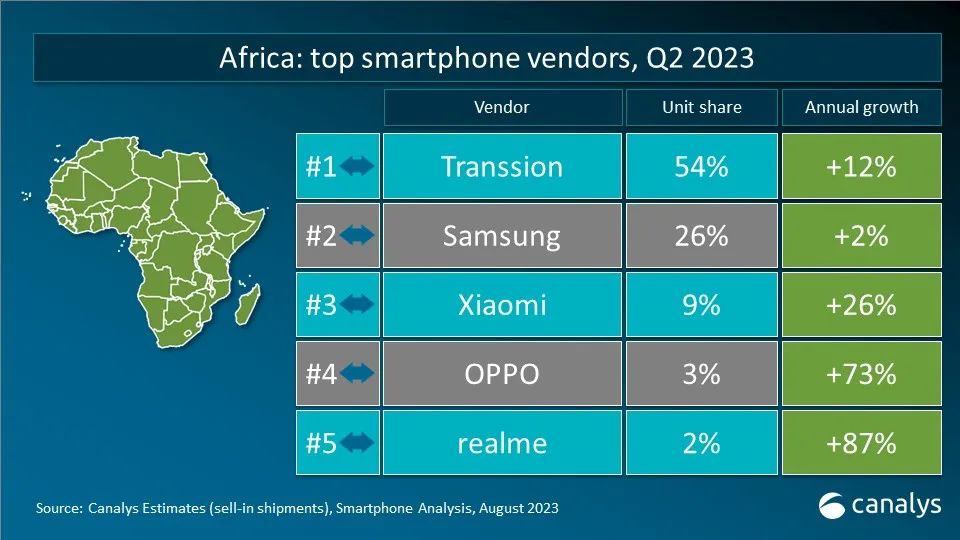 Africa: top smartphone vendors, Q2 2023

| | Vendor | Unit share | Annual growth |
|---|---|---|---|
| #1 | Transsion | 54% | +12% |
| #2 | Samsung | 26% | +2% |
| #3 | Xiaomi | 9% | +26% |
| #4 | OPPO | 3% | +73% |
| #5 | realme | 2% | +87% |

Source: Canalys Estimates (sell-in shipments), Smartphone Analysis, August 2023

canalys